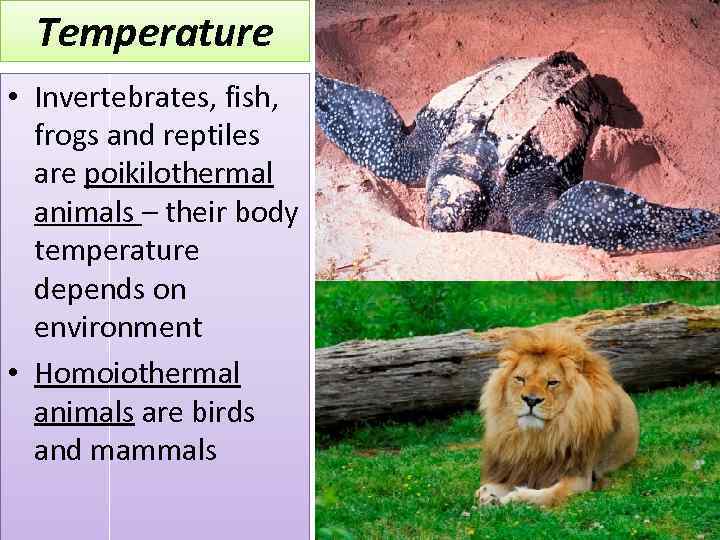 Temperature

• Invertebrates, fish, frogs and reptiles are poikilothermal animals – their body temperature depends on environment

• Homoiothermal animals are birds and mammals